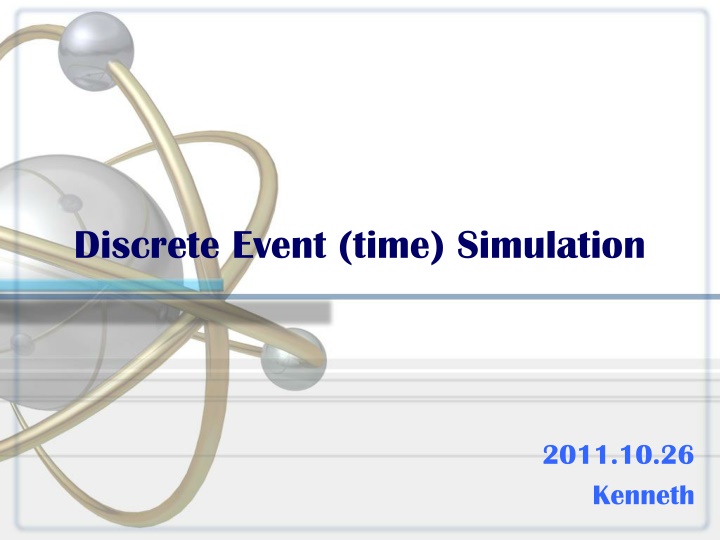 Discrete Event (time) Simulation

2011.10.26
Kenneth